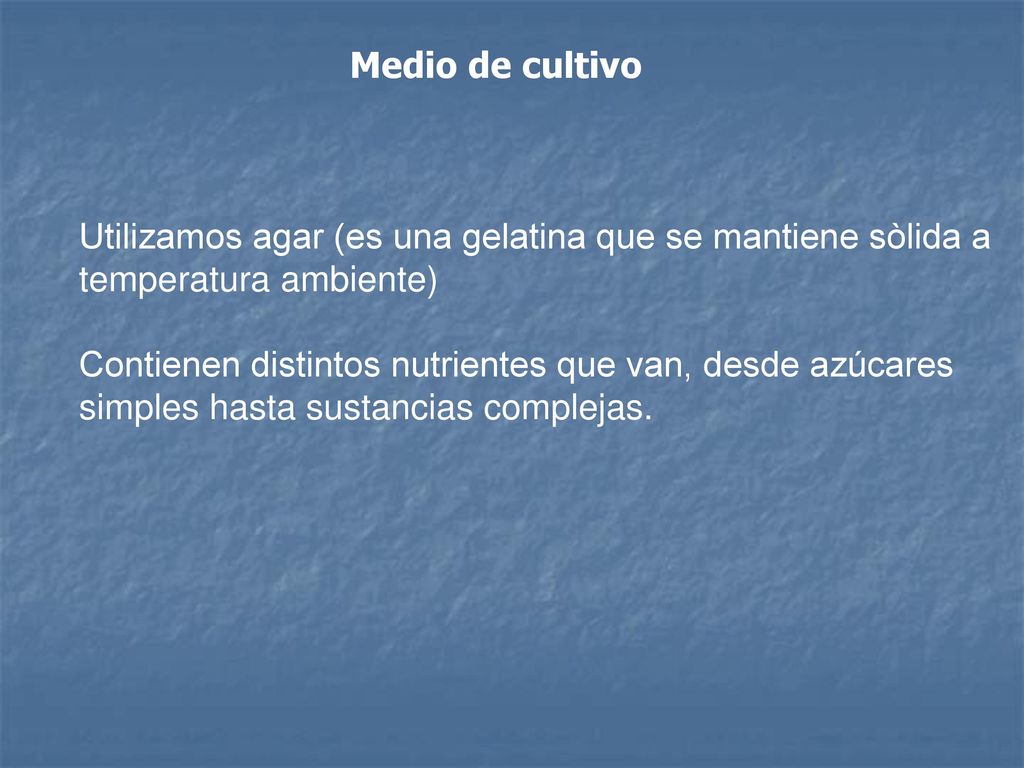 Medio de cultivo

Utilizamos agar (es una gelatina que se mantiene sòlida a temperatura ambiente)

Contienen distintos nutrientes que van, desde azúcares simples hasta sustancias complejas.